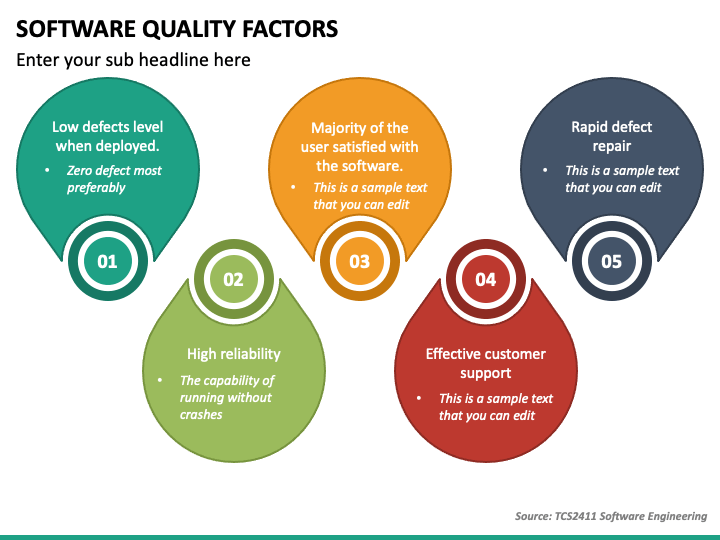 SOFTWARE QUALITY FACTORS

Enter your sub headline here

Low defects level when deployed.

• Zero defect most preferably

01

02

High reliability

• The capability of running without crashes

Majority of the user satisfied with the software.

• This is a sample text that you can edit

03

04

Effective customer support

• This is a sample text that you can edit

Rapid defect repair

• This is a sample text that you can edit

05

Source: TCS2411 Software Engineering